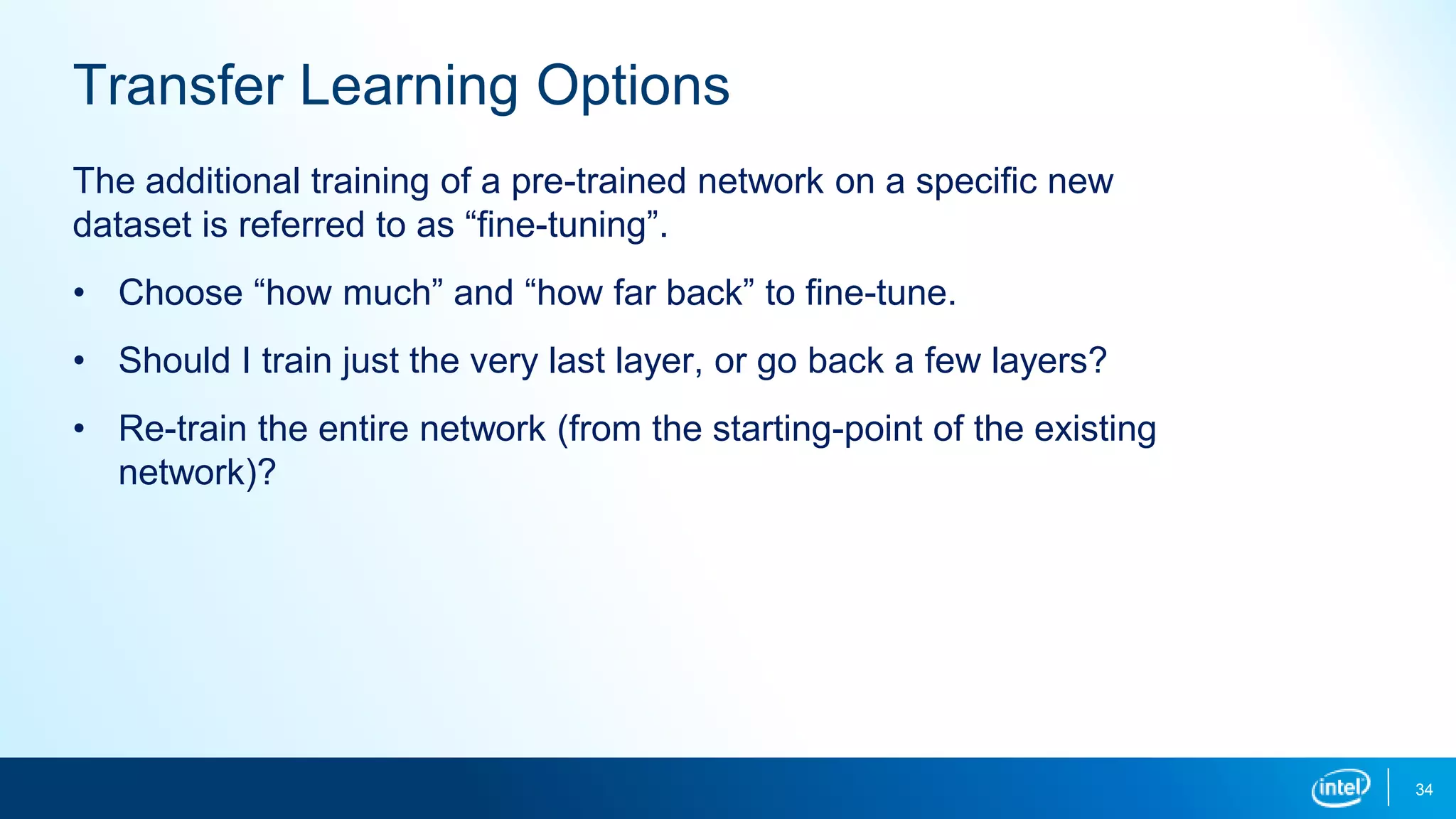 Transfer Learning Options

The additional training of a pre-trained network on a specific new dataset is referred to as “fine-tuning”.

• Choose “how much” and “how far back” to fine-tune.

• Should I train just the very last layer, or go back a few layers?

• Re-train the entire network (from the starting-point of the existing network)?

intel

34